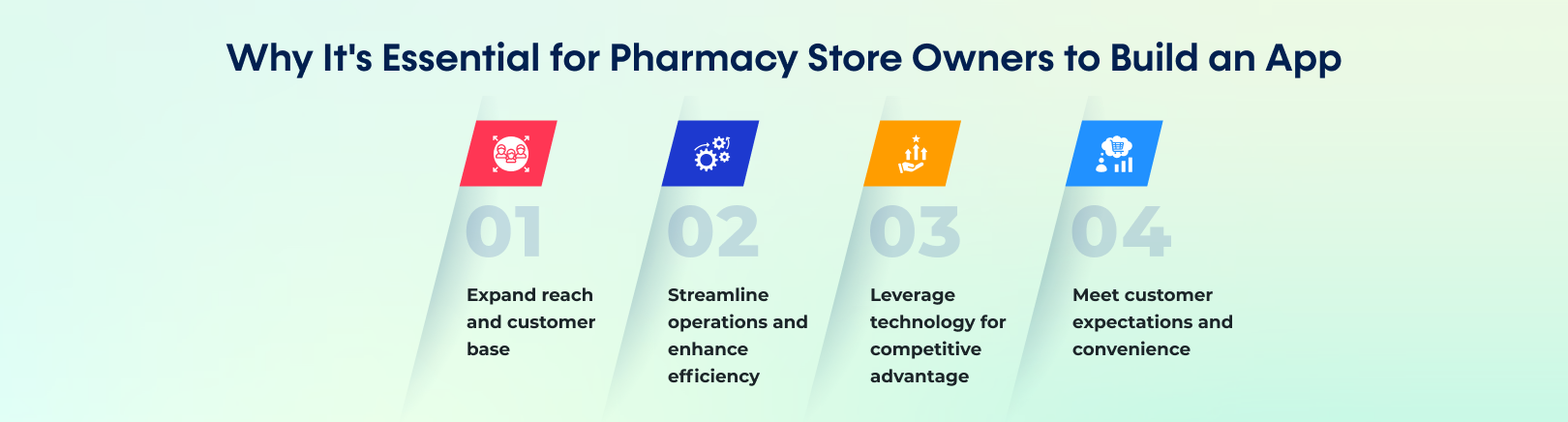 Why It's Essential for Pharmacy Store Owners to Build an App

01

Expand reach and customer base

02

Streamline operations and enhance efficiency

03

Leverage technology for competitive advantage

04

Meet customer expectations and convenience